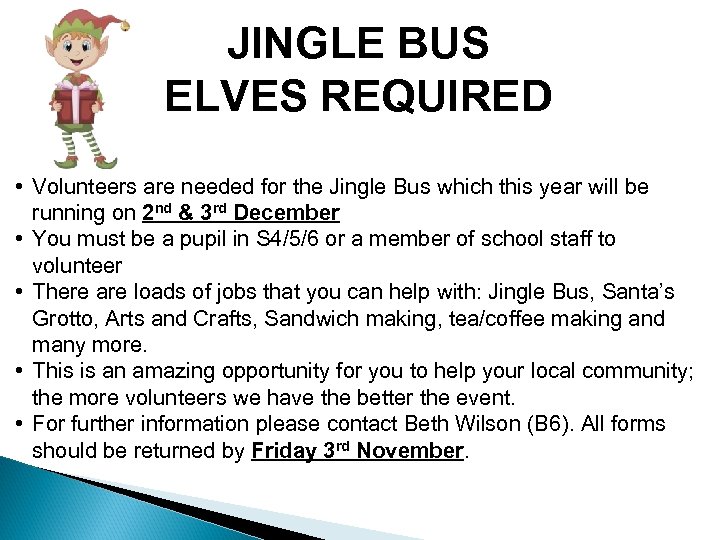 JINGLE BUS
ELVES REQUIRED

• Volunteers are needed for the Jingle Bus which this year will be running on 2nd & 3rd December
• You must be a pupil in S4/5/6 or a member of school staff to volunteer
• There are loads of jobs that you can help with: Jingle Bus, Santa's Grotto, Arts and Crafts, Sandwich making, tea/coffee making and many more.
• This is an amazing opportunity for you to help your local community; the more volunteers we have the better the event.
• For further information please contact Beth Wilson (B6). All forms should be returned by Friday 3rd November.